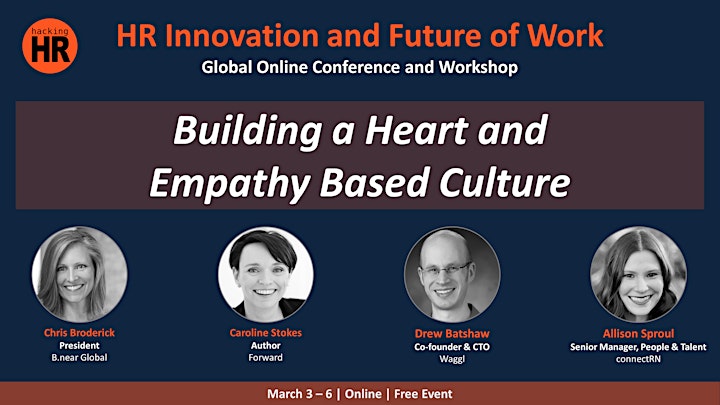 hacking HR

HR Innovation and Future of Work

Global Online Conference and Workshop

Building a Heart and Empathy Based Culture

Chris Broderick
President
B.near Global

Caroline Stokes
Author
Forward

Drew Batshaw
Co-founder & CTO
Waggl

Allison Sproul
Senior Manager, People & Talent
connectRN

March 3 – 6 | Online | Free Event